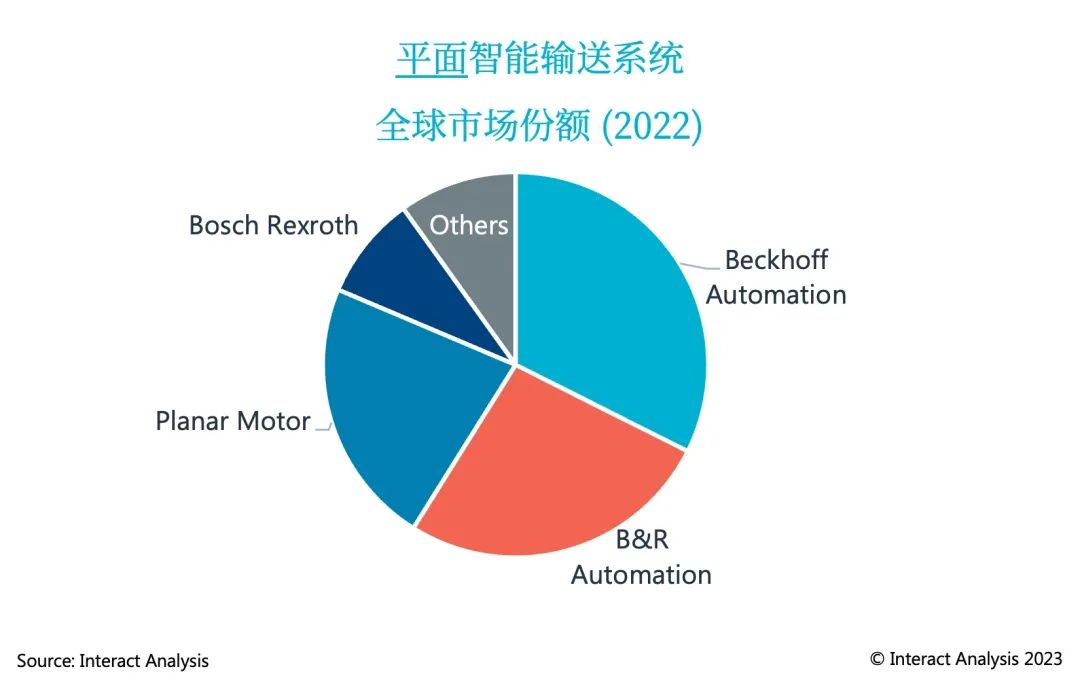 平面智能输送系统
全球市场份额 (2022)

Bosch Rexroth
Others
Beckhoff Automation
Planar Motor
B&R Automation

Source: Interact Analysis
© Interact Analysis 2023